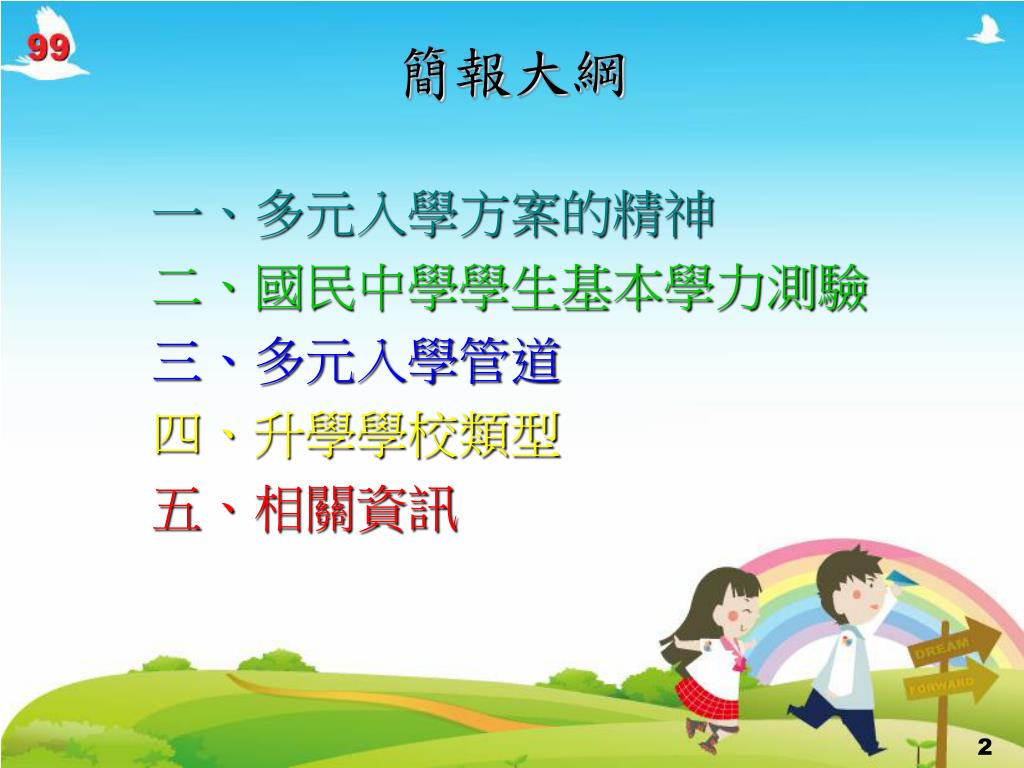 99

簡報大綱

一、多元入學方案的精神
二、國民中學學生基本學力測驗
三、多元入學管道
四、升學學校類型
五、相關資訊

DREAM
FORWARD

2